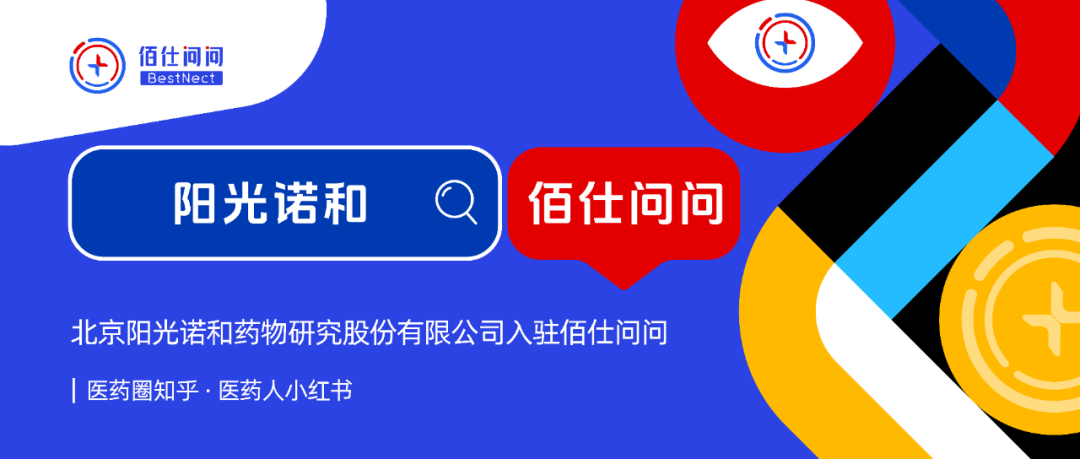 佰仕问问
BestNect

阳光诺和

佰仕问问

北京阳光诺和药物研究股份有限公司入驻佰仕问问

| 医药圈知乎 · 医药人小红书